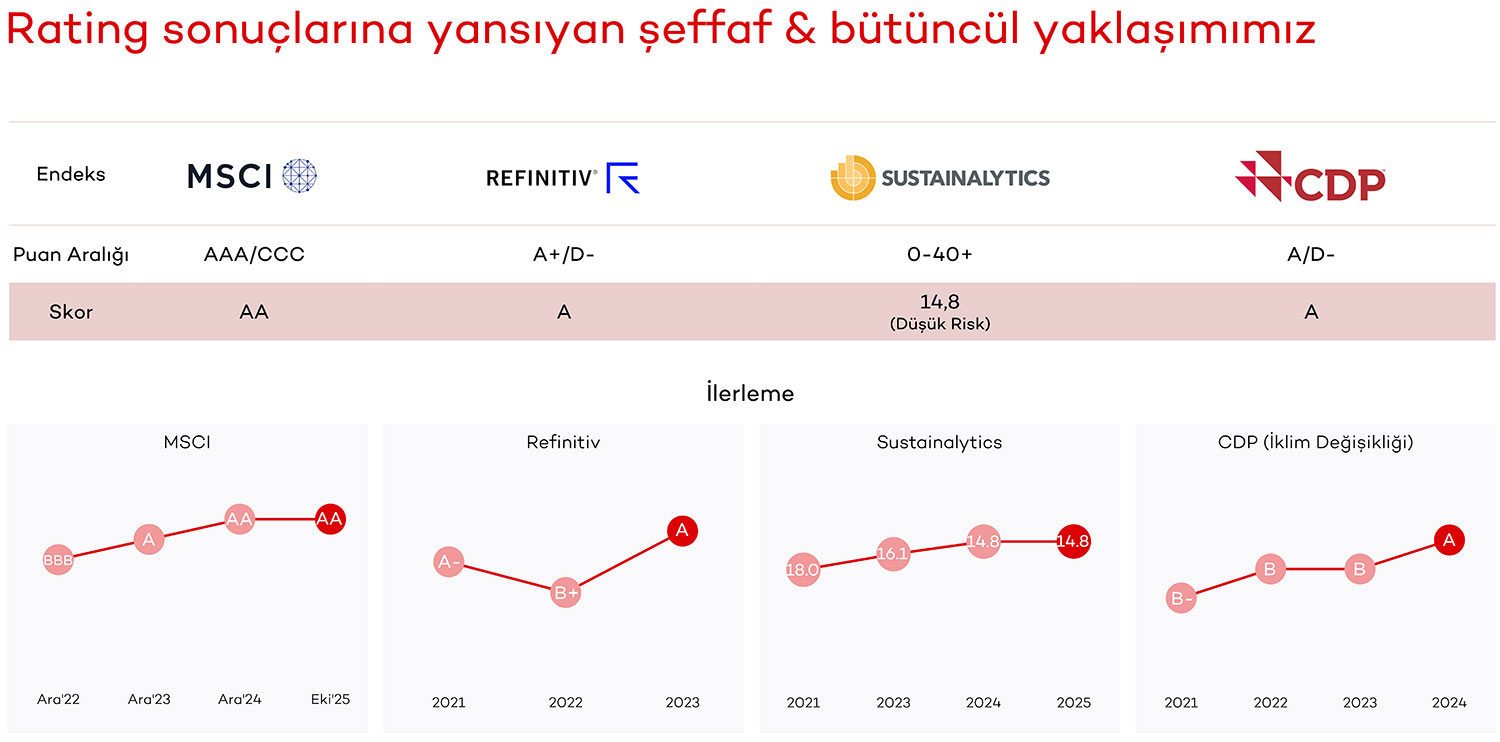 Rating sonuçlarına yansıyan şeffaf & bütüncül yaklaşımımız

| Endeks | MSCI | REFINITIV | SUSTAINALYTICS | CDP |
|---|---|---|---|---|
| Puan Aralığı | AAA/CCC | A+/D- | 0-40+ | A/D- |
| Skor | AA | A | 14,8 (Düşük Risk) | A |

İlerleme

MSCI

BBB A AA AA

Ara'22 Ara'23 Ara'24 Eki'25

Refinitiv

A- B+ A

2021 2022 2023

Sustainalytics

18.0 16.1 14.8 14.8

2021 2023 2024 2025

CDP (İklim Değişikliği)

B- B B A

2021 2022 2023 2024